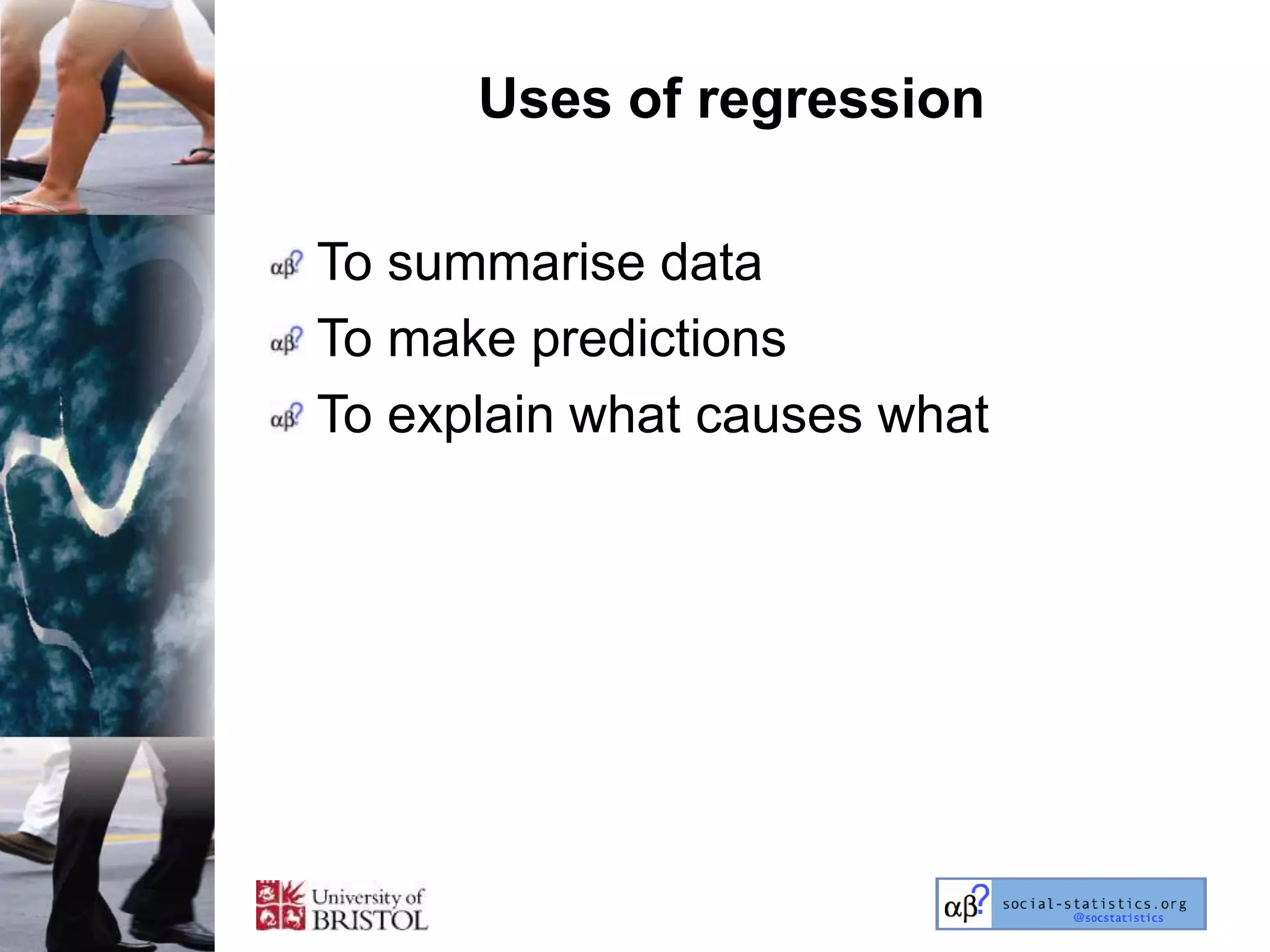 Uses of regression

αβ? To summarise data
αβ? To make predictions
αβ? To explain what causes what

University of BRISTOL

αβ? social-statistics.org @socstatistics